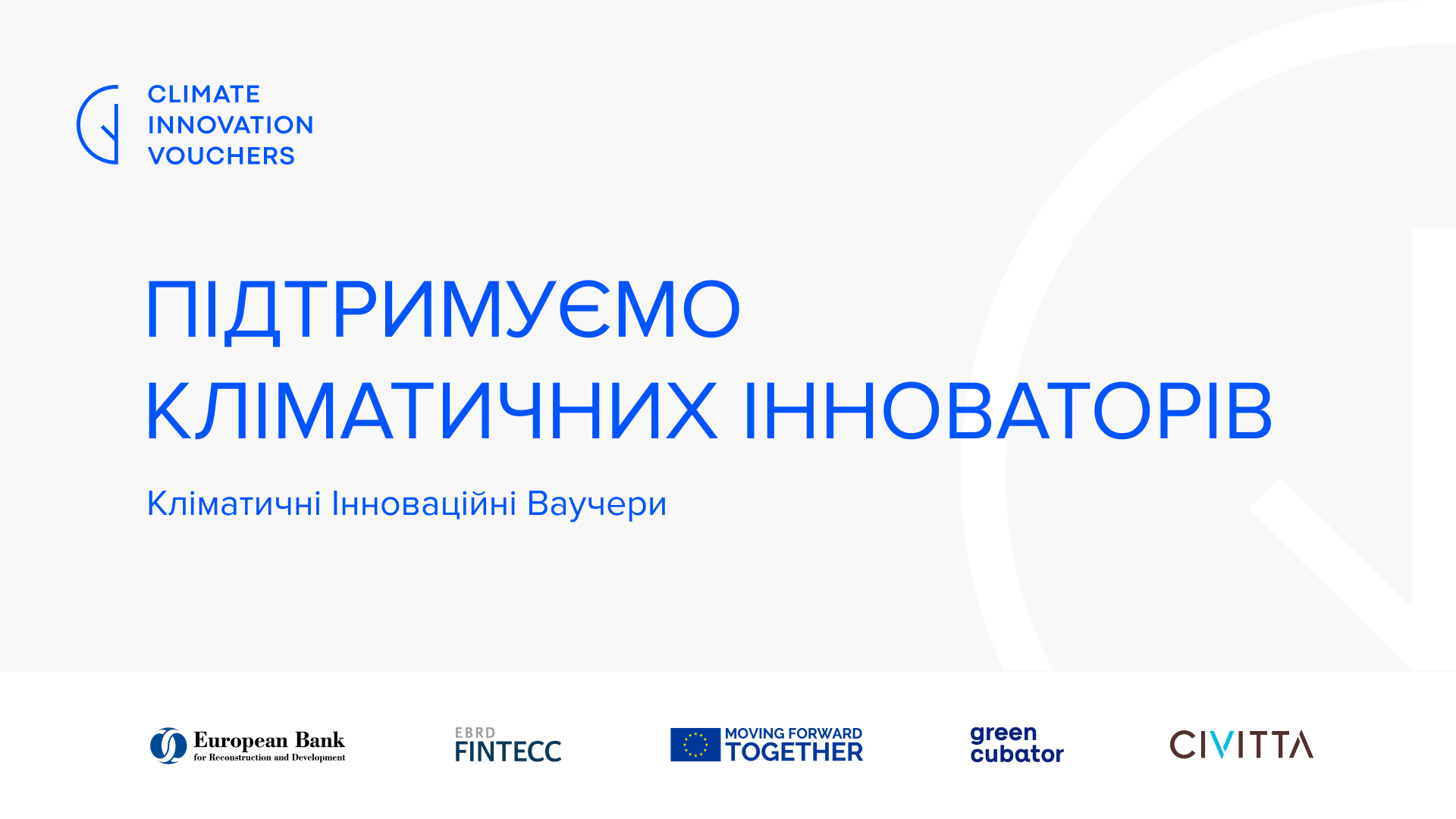 CLIMATE
INNOVATION
VOUCHERS

ПІДТРИМУЄМО
КЛІМАТИЧНИХ ІННОВАТОРІВ

Кліматичні Інноваційні Ваучери

European Bank
for Reconstruction and Development

EBRD
FINTECC

MOVING FORWARD
TOGETHER

green
cubator

CIVITTA